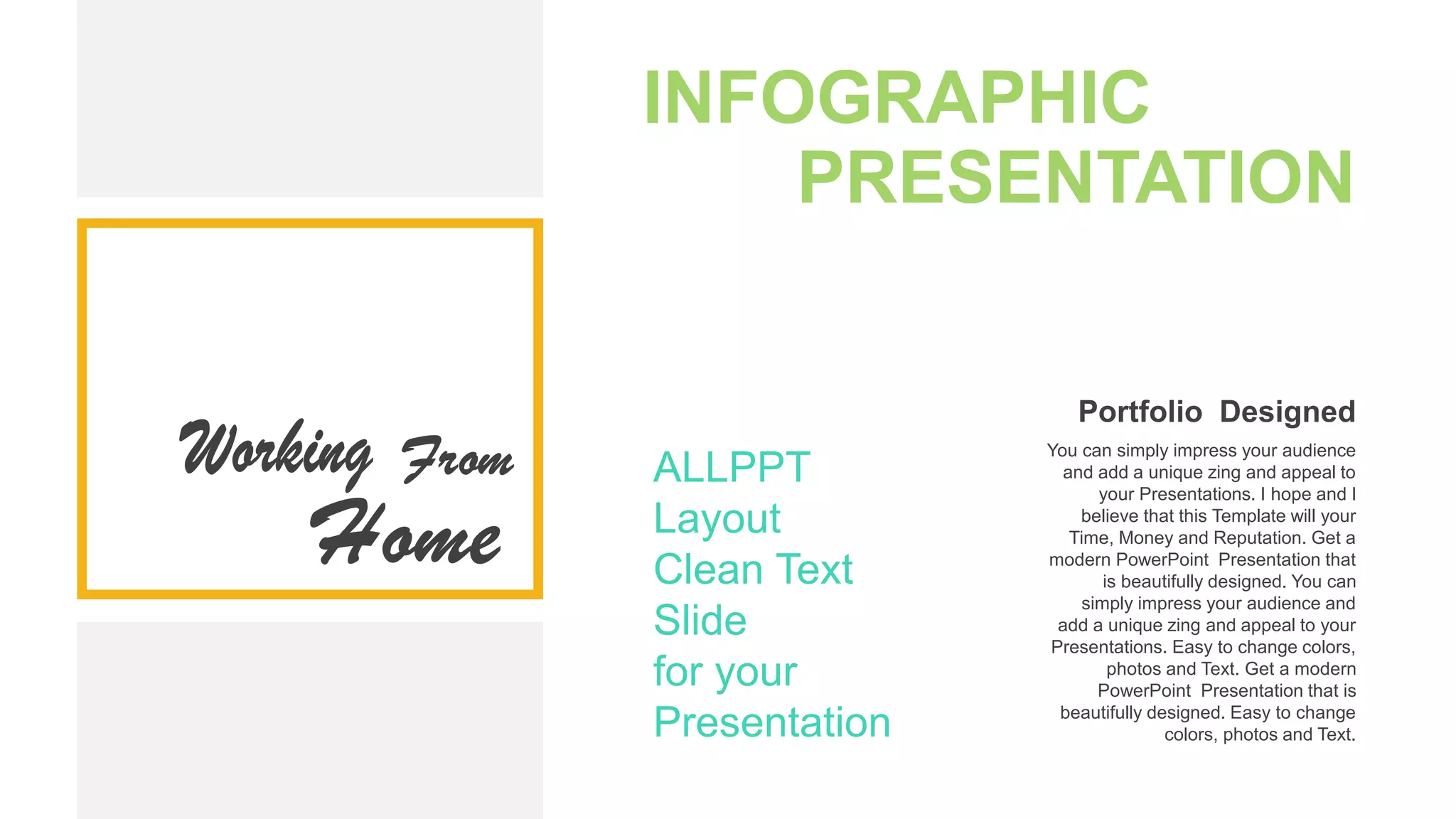 INFOGRAPHIC PRESENTATION

Working From Home

ALLPPT
Layout
Clean Text
Slide
for your
Presentation

Portfolio Designed

You can simply impress your audience and add a unique zing and appeal to your Presentations. I hope and I believe that this Template will your Time, Money and Reputation. Get a modern PowerPoint Presentation that is beautifully designed. You can simply impress your audience and add a unique zing and appeal to your Presentations. Easy to change colors, photos and Text. Get a modern PowerPoint Presentation that is beautifully designed. Easy to change colors, photos and Text.